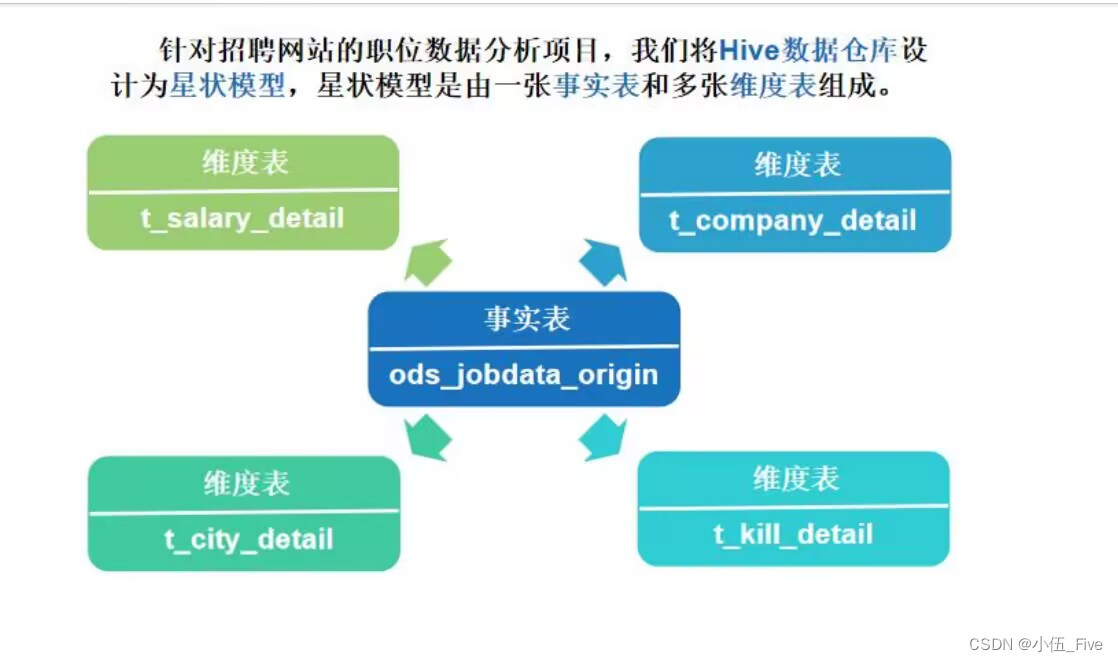 针对招聘网站的职位数据分析项目，我们将Hive数据仓库设计为星状模型，星状模型是由一张事实表和多张维度表组成。

维度表
t_salary_detail

维度表
t_company_detail

事实表
ods_jobdata_origin

维度表
t_city_detail

维度表
t_kill_detail

CSDN @小伍_Five